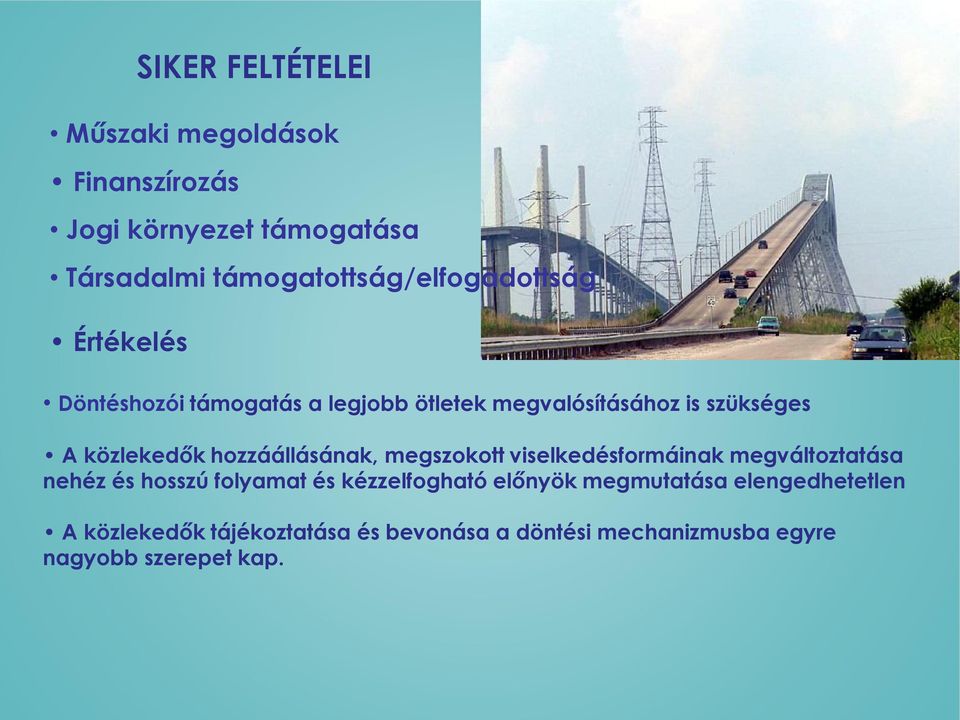 SIKER FELTÉTELEI

• Műszaki megoldások

• Finanszírozás

• Jogi környezet támogatása

• Társadalmi támogatottság/elfogadottság

• Értékelés

• Döntéshozói támogatás a legjobb ötletek megvalósításához is szükséges

• A közlekedők hozzáállásának, megszokott viselkedésformáinak megváltoztatása nehéz és hosszú folyamat és kézzelfogható előnyök megmutatása elengedhetetlen

• A közlekedők tájékoztatása és bevonása a döntési mechanizmusba egyre nagyobb szerepet kap.